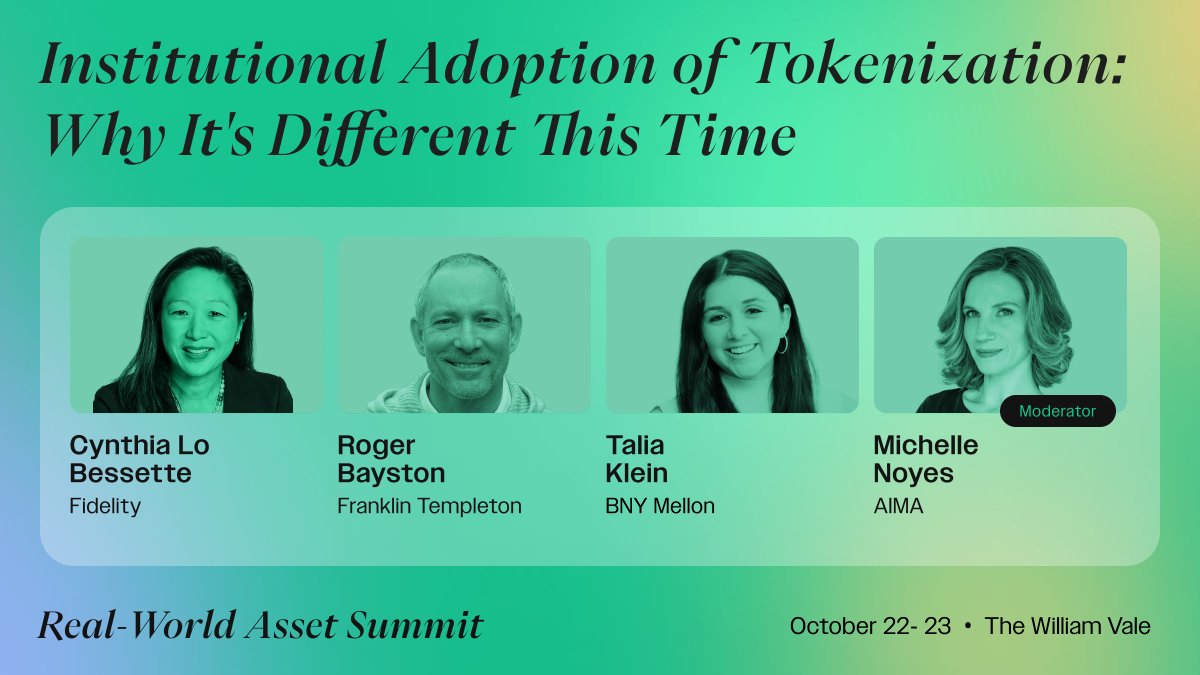 Institutional Adoption of Tokenization: Why It's Different This Time

Cynthia Lo Bessette
Fidelity

Roger Bayston
Franklin Templeton

Talia Klein
BNY Mellon

Moderator
Michelle Noyes
AIMA

Real-World Asset Summit

October 22- 23 • The William Vale